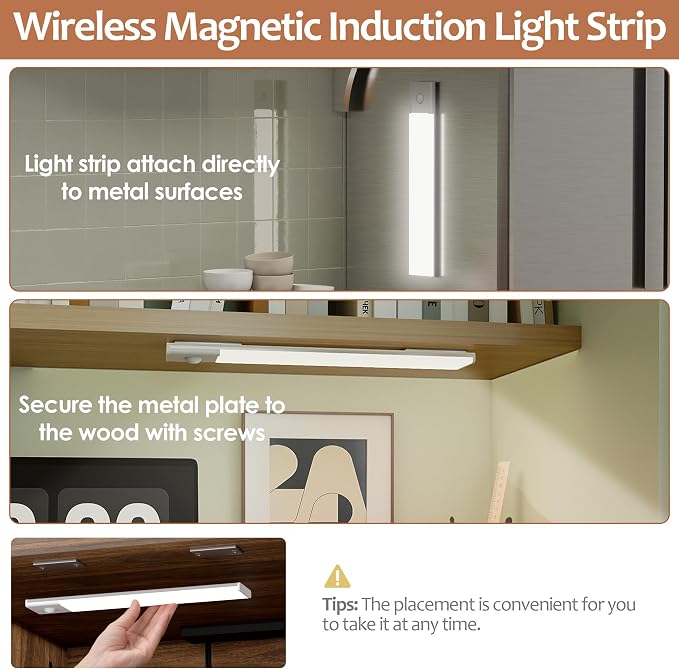 Wireless Magnetic Induction Light Strip

Light strip attach directly to metal surfaces

Secure the metal plate to the wood with screws

Tips: The placement is convenient for you to take it at any time.